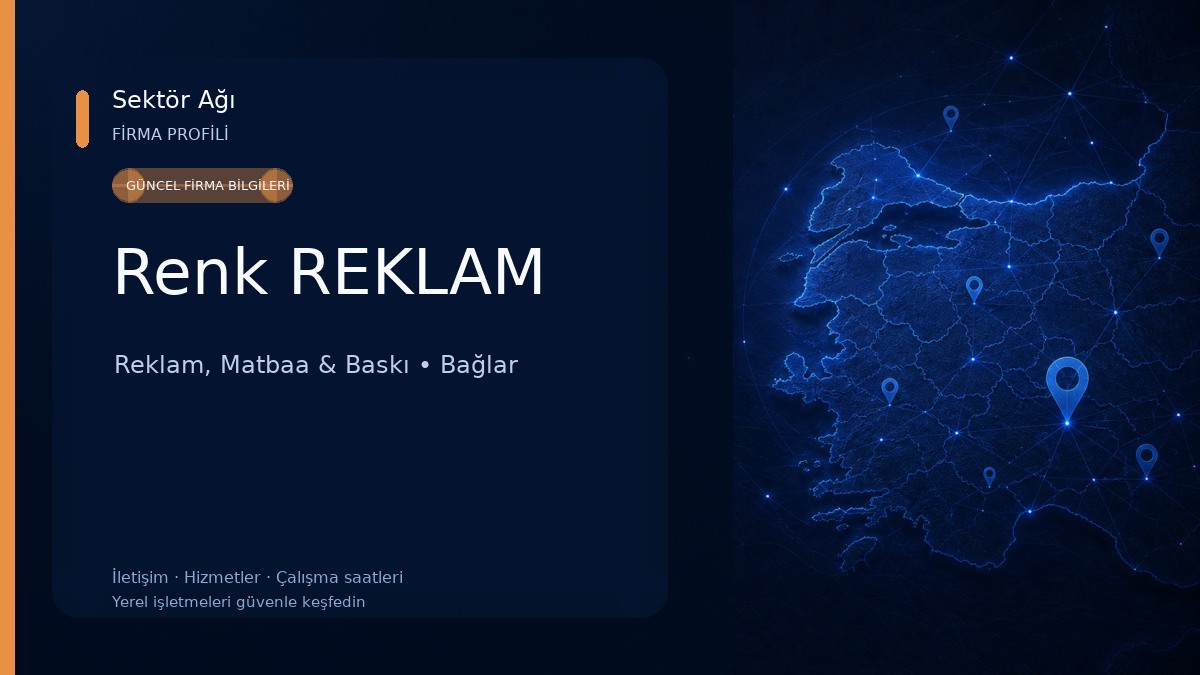 Sektör Ağı
FİRMA PROFİLİ

GÜNCEL FİRMA BİLGİLERİ

Renk REKLAM

Reklam, Matbaa & Baskı • Bağlar

İletişim · Hizmetler · Çalışma saatleri
Yerel işletmeleri güvenle keşfedin